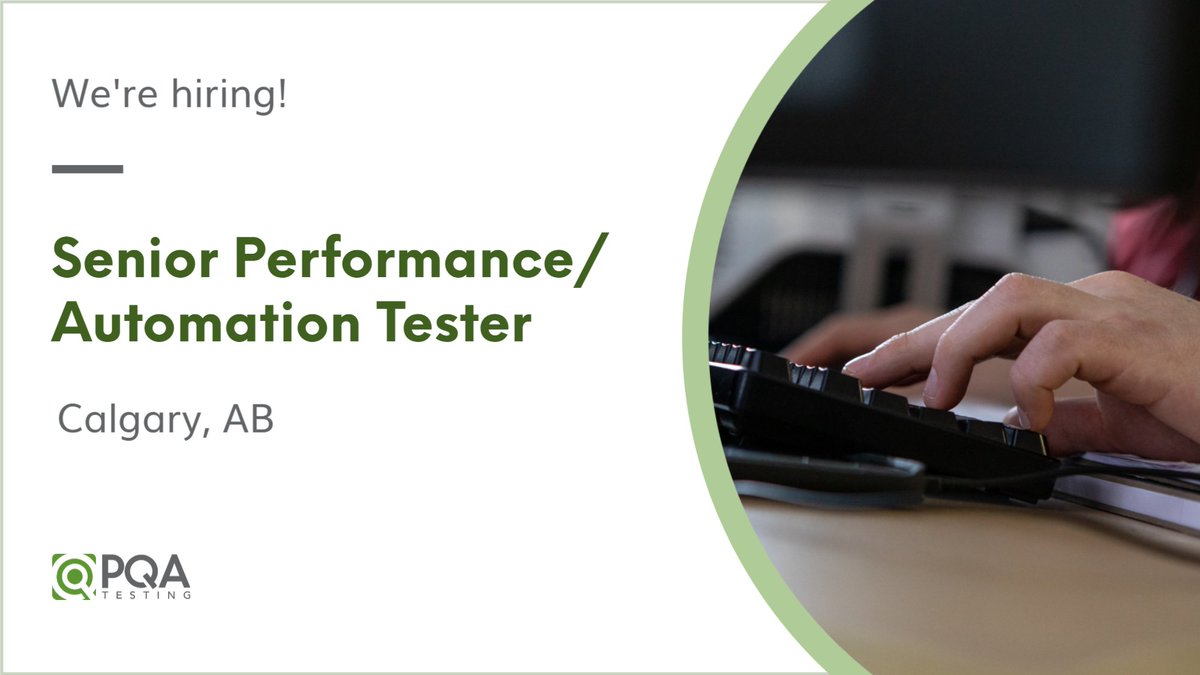 We're hiring!

Senior Performance/ Automation Tester

Calgary, AB

PQA TESTING